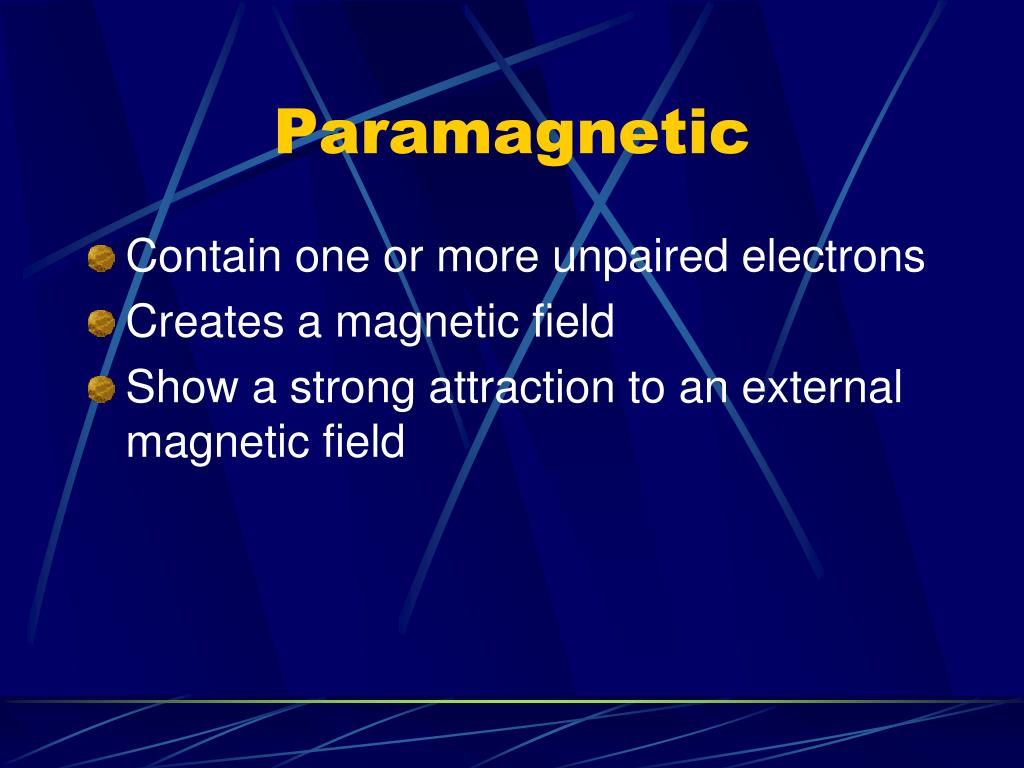 Paramagnetic

Contain one or more unpaired electrons
Creates a magnetic field
Show a strong attraction to an external magnetic field